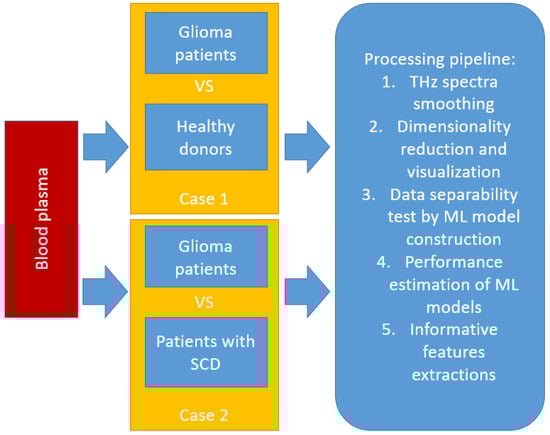 Blood plasma

Glioma patients

VS

Healthy donors

Case 1

Glioma patients

VS

Patients with SCD

Case 2

Processing pipeline:
1. THz spectra smoothing
2. Dimensionality reduction and visualization
3. Data separability test by ML model construction
4. Performance estimation of ML models
5. Informative features extractions